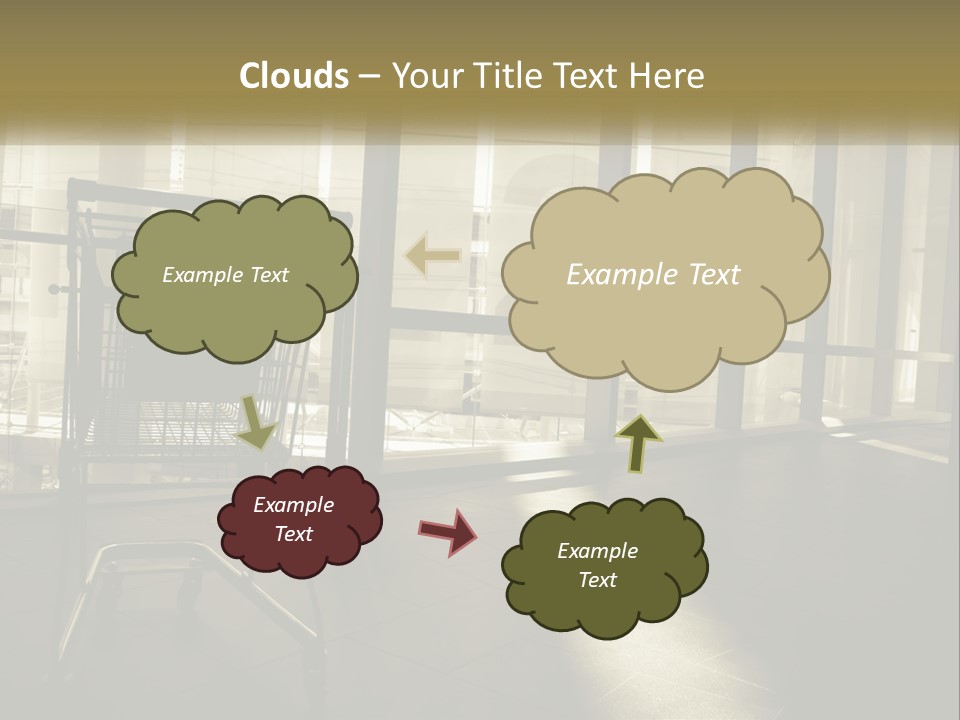 Clouds – Your Title Text Here

Example Text

Example Text

Example Text

Example Text